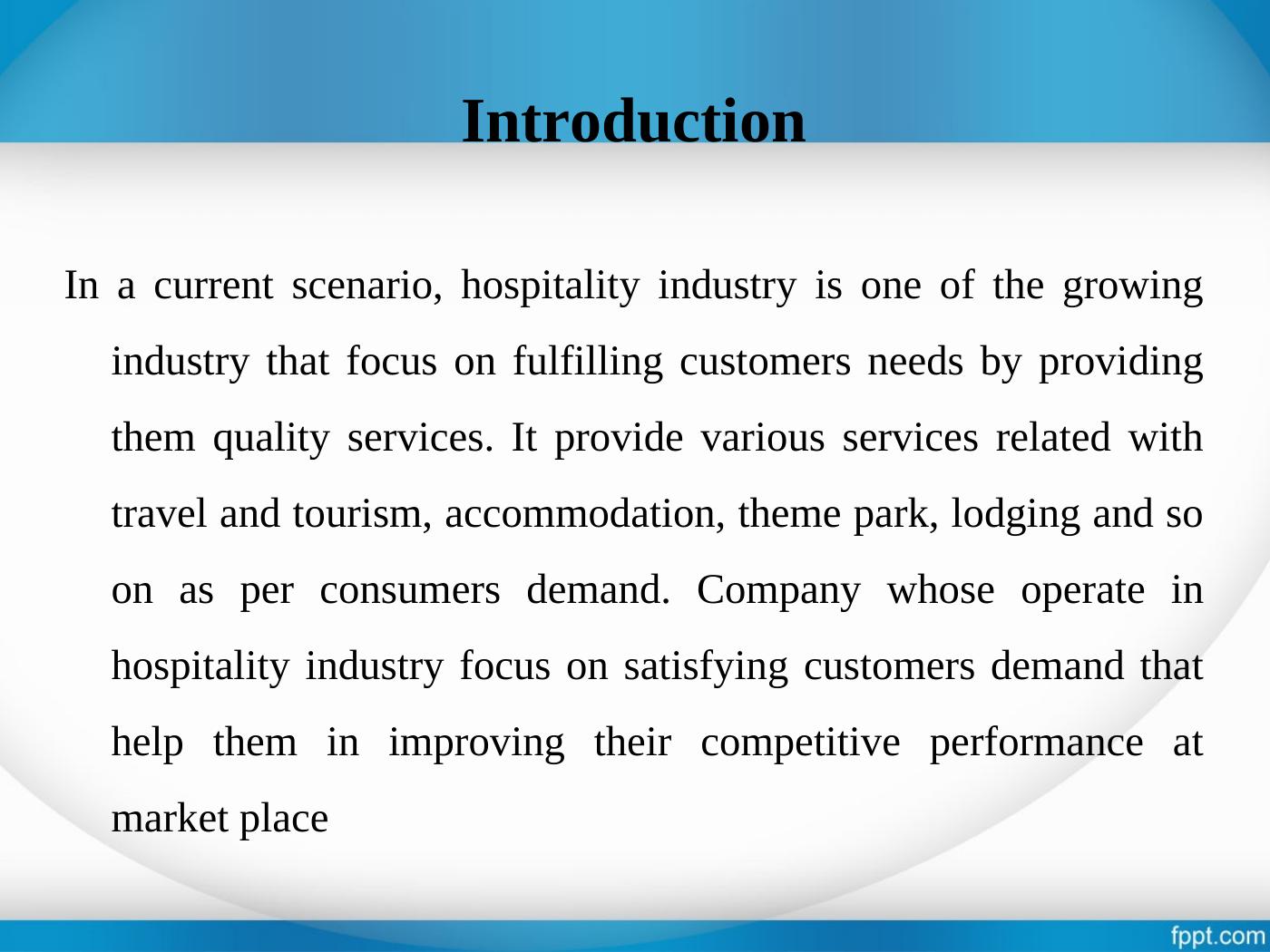 Introduction

In a current scenario, hospitality industry is one of the growing industry that focus on fulfilling customers needs by providing them quality services. It provide various services related with travel and tourism, accommodation, theme park, lodging and so on as per consumers demand. Company whose operate in hospitality industry focus on satisfying customers demand that help them in improving their competitive performance at market place

fppt.com